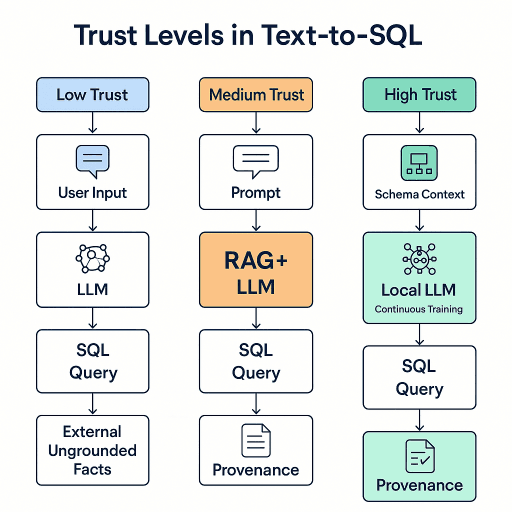 Trust Levels in Text-to-SQL

Low Trust

User Input

LLM

SQL Query

External Ungrounded Facts

Medium Trust

Prompt

RAG+ LLM

SQL Query

Provenance

High Trust

Schema Context

Local LLM
Continuous Training

SQL Query

Provenance